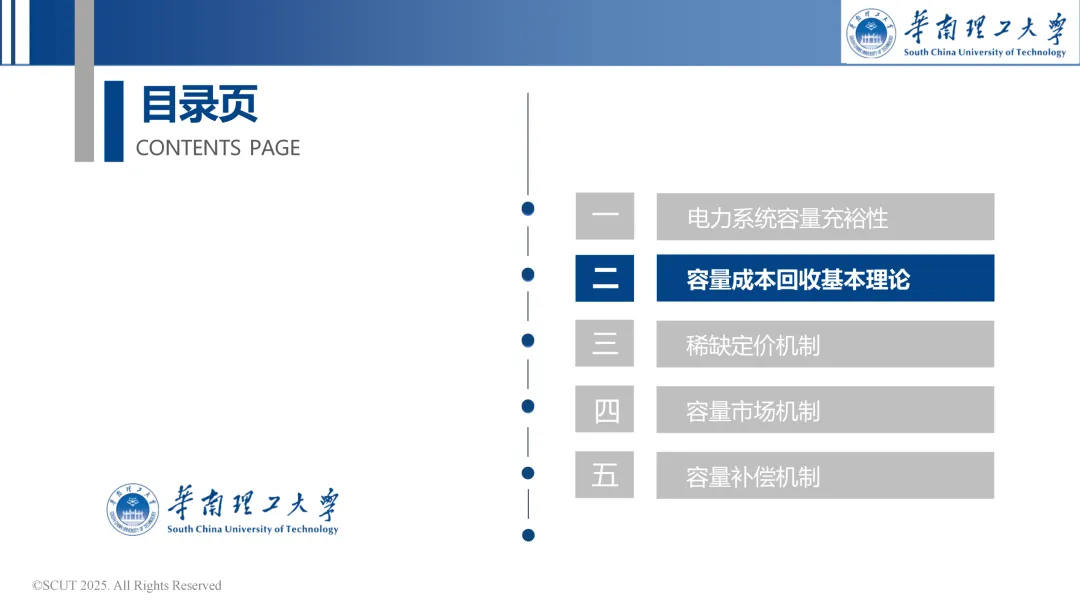 華南理工大學
South China University of Technology

目录页
CONTENTS PAGE

一 电力系统容量充裕性

二 容量成本回收基本理论

三 稀缺定价机制

四 容量市场机制

五 容量补偿机制

華南理工大學
South China University of Technology

©SCUT 2025. All Rights Reserved